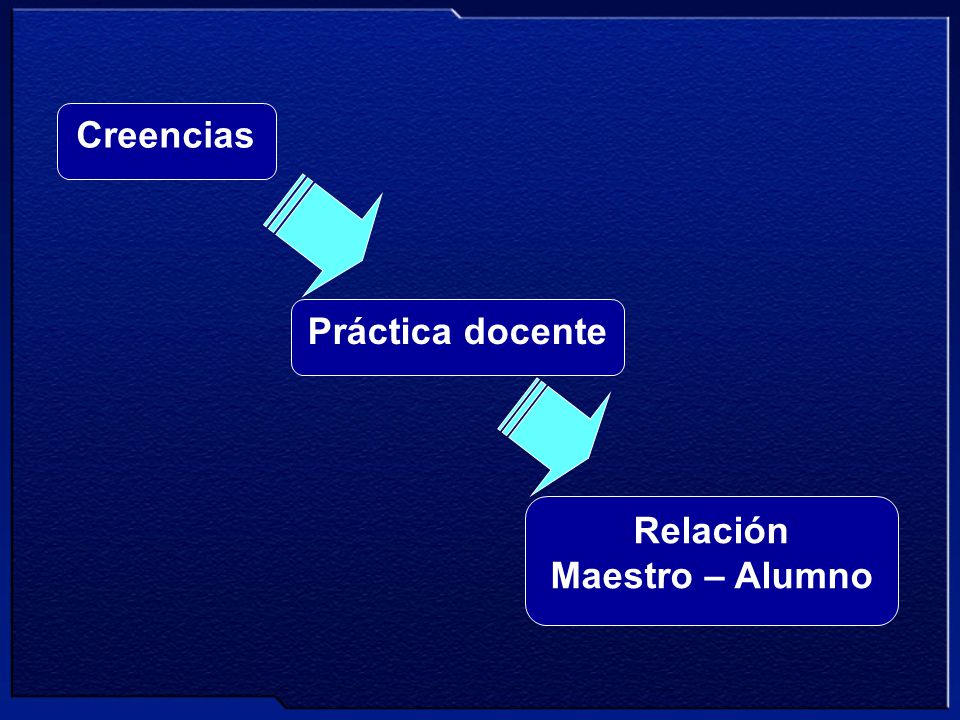 Creencias

Práctica docente

Relación
Maestro – Alumno